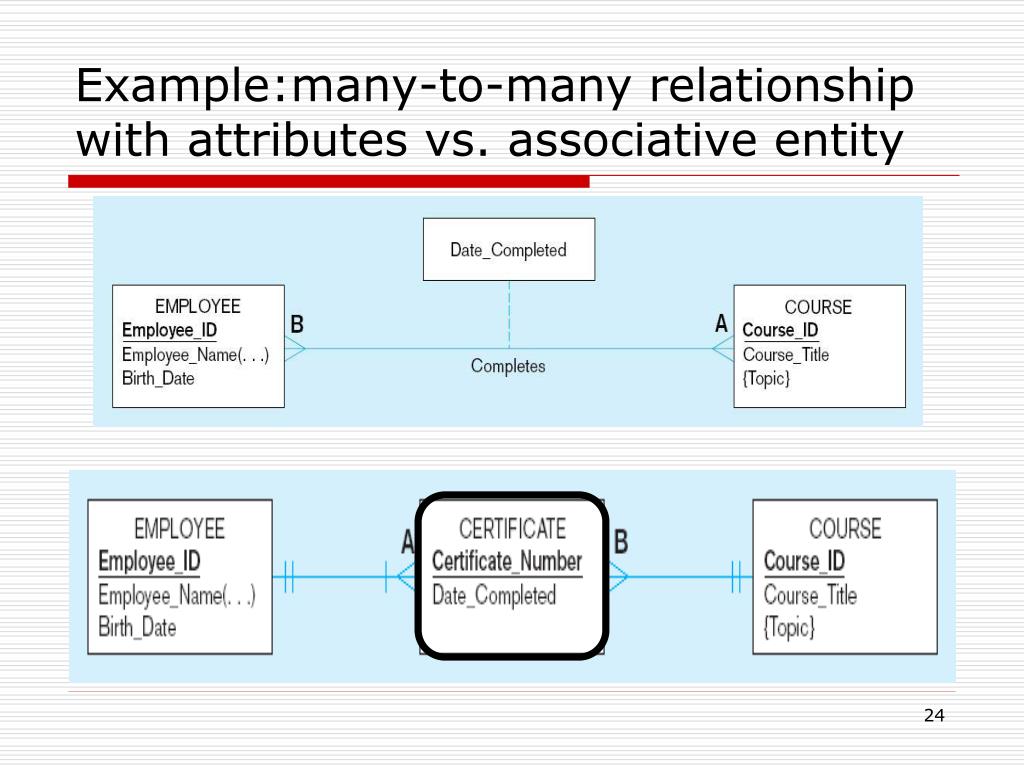 Example:many-to-many relationship with attributes vs. associative entity

Date_Completed

EMPLOYEE
Employee_ID
Employee_Name(. . .)
Birth_Date

B

Completes

A

COURSE
Course_ID
Course_Title
{Topic}

EMPLOYEE
Employee_ID
Employee_Name(. . .)
Birth_Date

A

CERTIFICATE
Certificate_Number
Date_Completed

B

COURSE
Course_ID
Course_Title
{Topic}

24